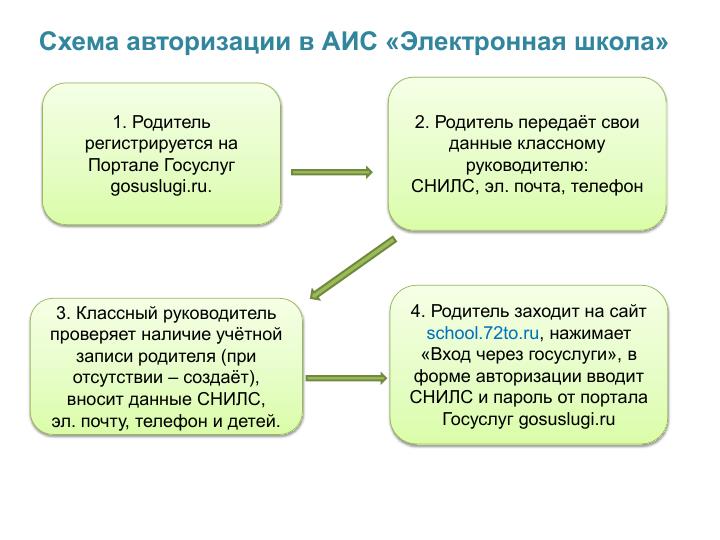 Схема авторизации в АИС «Электронная школа»

1. Родитель регистрируется на Портале Госуслуг gosuslugi.ru.

2. Родитель передаёт свои данные классному руководителю: СНИЛС, эл. почта, телефон

3. Классный руководитель проверяет наличие учётной записи родителя (при отсутствии – создаёт), вносит данные СНИЛС, эл. почту, телефон и детей.

4. Родитель заходит на сайт school.72to.ru, нажимает «Вход через госуслуги», в форме авторизации вводит СНИЛС и пароль от портала Госуслуг gosuslugi.ru